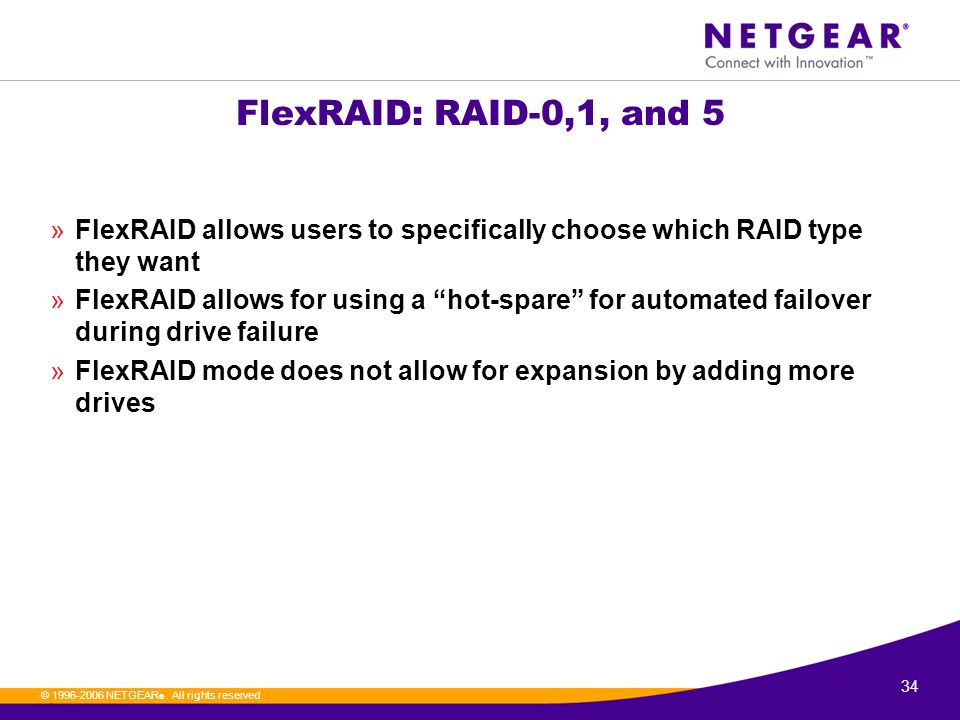 NETGEAR®
Connect with Innovation™

FlexRAID: RAID-0,1, and 5

» FlexRAID allows users to specifically choose which RAID type they want

» FlexRAID allows for using a “hot-spare” for automated failover during drive failure

» FlexRAID mode does not allow for expansion by adding more drives

© 1996-2006 NETGEAR®. All rights reserved

34